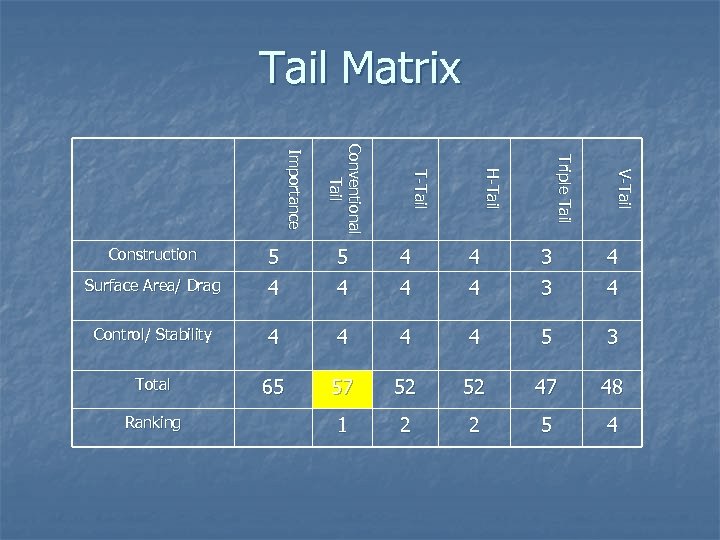 Tail Matrix

| | Importance | Conventional Tail | T-Tail | H-Tail | Triple Tail | V-Tail |
|---|---|---|---|---|---|---|
| Construction | 5 | 5 | 4 | 4 | 3 | 4 |
| Surface Area/ Drag | 4 | 4 | 4 | 4 | 3 | 4 |
| Control/ Stability | 4 | 4 | 4 | 4 | 5 | 3 |
| Total | 65 | 57 | 52 | 52 | 47 | 48 |
| Ranking | | 1 | 2 | 2 | 5 | 4 |